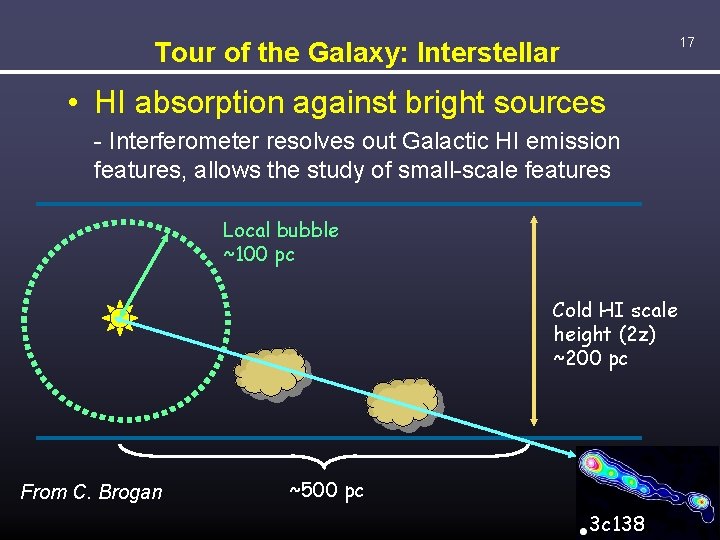 Tour of the Galaxy: Interstellar

17

• HI absorption against bright sources

- Interferometer resolves out Galactic HI emission features, allows the study of small-scale features

Local bubble ~100 pc

Cold HI scale height (2z) ~200 pc

From C. Brogan

~500 pc

3c138